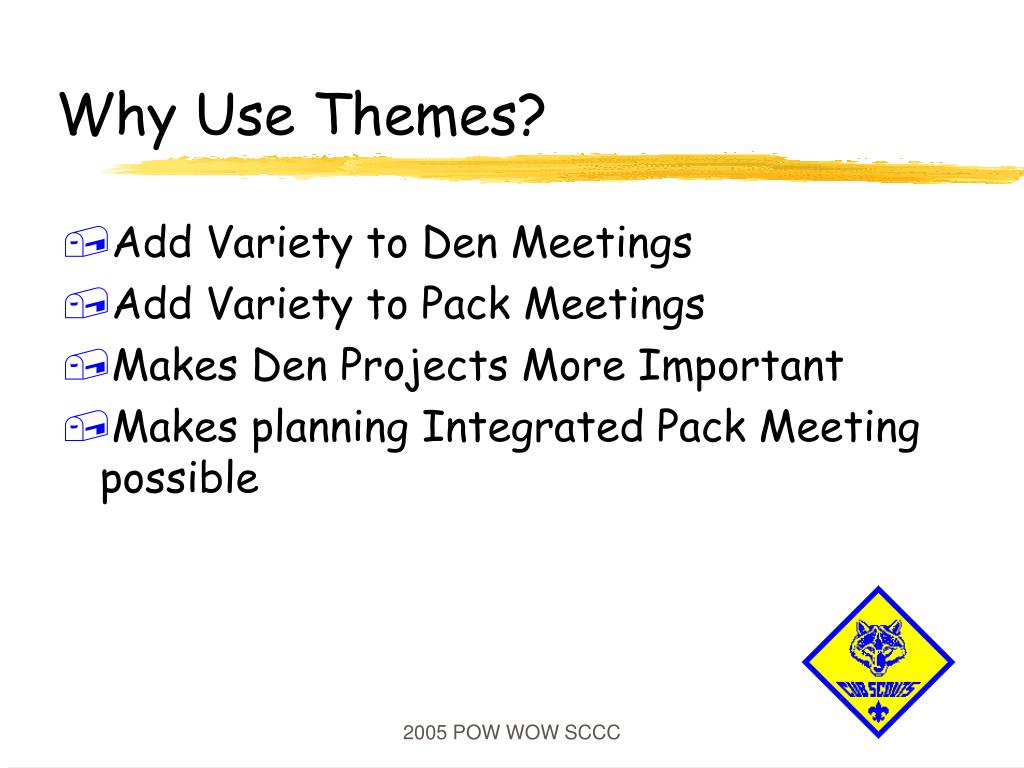 Why Use Themes?

Add Variety to Den Meetings
Add Variety to Pack Meetings
Makes Den Projects More Important
Makes planning Integrated Pack Meeting possible

CUB SCOUTS

2005 POW WOW SCCC